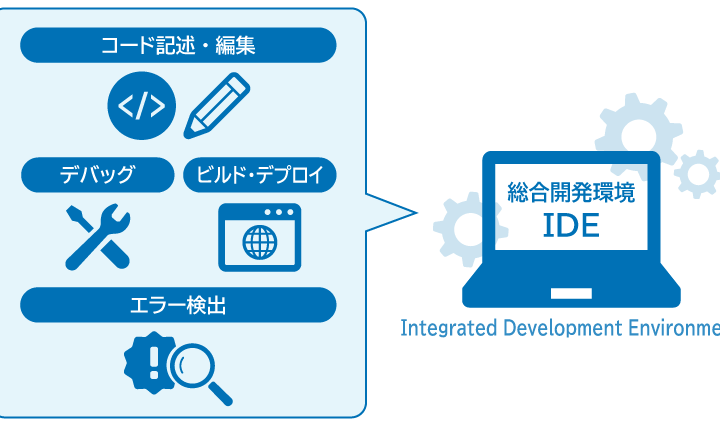 コード記述・編集

</>

デバッグ

ビルド・デプロイ

エラー検出

総合開発環境
IDE

Integrated Development Environme